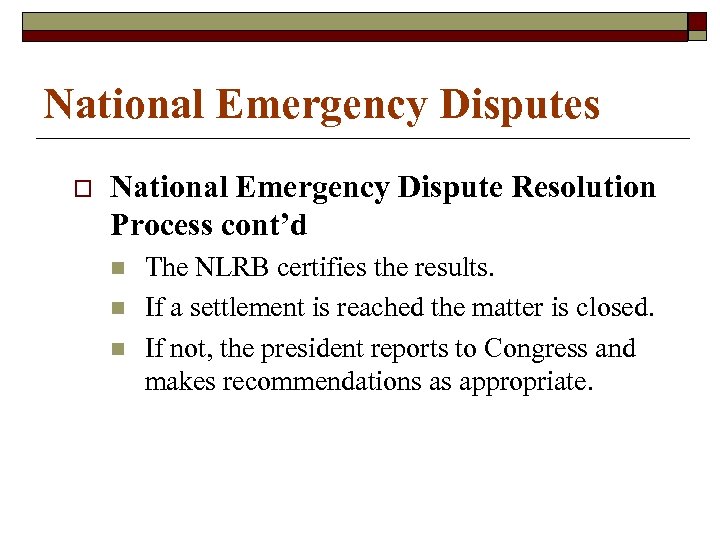 National Emergency Disputes

National Emergency Dispute Resolution Process cont’d

The NLRB certifies the results.

If a settlement is reached the matter is closed.

If not, the president reports to Congress and makes recommendations as appropriate.